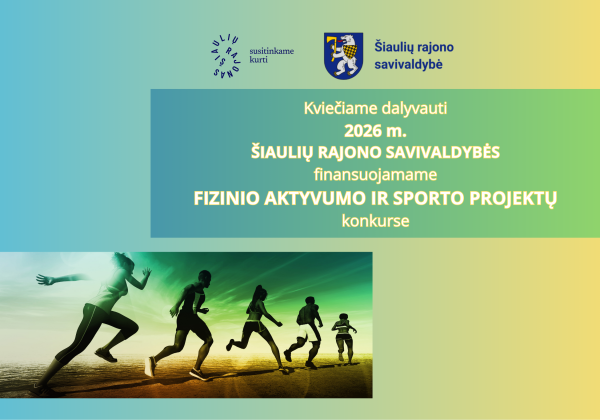 ŠIAULIŲ RAJONAS

susitinkame kurti

Šiaulių rajono savivaldybė

Kviečiame dalyvauti
2026 m.
ŠIAULIŲ RAJONO SAVIVALDYBĖS
finansuojamame
FIZINIO AKTYVUMO IR SPORTO PROJEKTŲ
konkurse